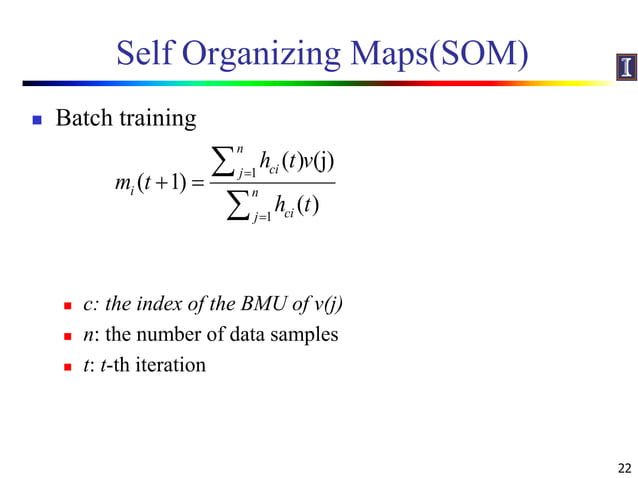 Self Organizing Maps(SOM)

I

Batch training

$m_i(t+1) = \frac{\sum_{j=1}^{n} h_{ci}(t)v(j)}{\sum_{j=1}^{n} h_{ci}(t)}$

c: the index of the BMU of v(j)

n: the number of data samples

t: t-th iteration

22